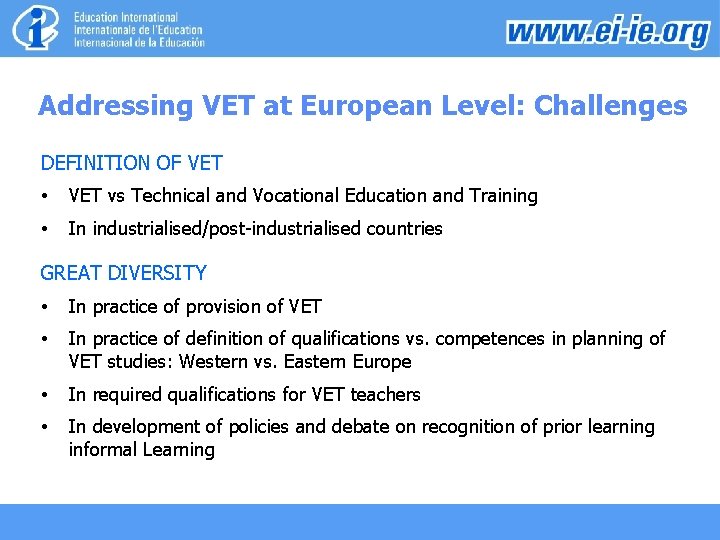 Education International
Internationale de l'Education
Internacional de la Educación

www.ei-ie.org

Addressing VET at European Level: Challenges

DEFINITION OF VET

• VET vs Technical and Vocational Education and Training
• In industrialised/post-industrialised countries

GREAT DIVERSITY

• In practice of provision of VET
• In practice of definition of qualifications vs. competences in planning of VET studies: Western vs. Eastern Europe
• In required qualifications for VET teachers
• In development of policies and debate on recognition of prior learning informal Learning